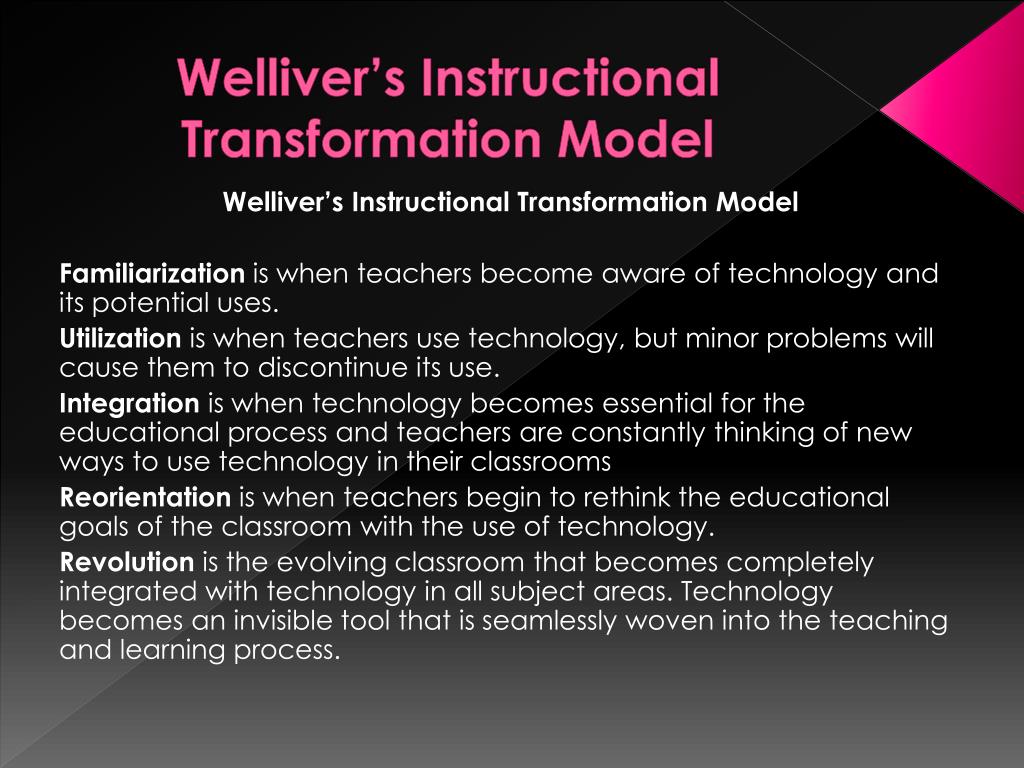 Welliver's Instructional Transformation Model

Welliver's Instructional Transformation Model

Familiarization is when teachers become aware of technology and its potential uses.

Utilization is when teachers use technology, but minor problems will cause them to discontinue its use.

Integration is when technology becomes essential for the educational process and teachers are constantly thinking of new ways to use technology in their classrooms

Reorientation is when teachers begin to rethink the educational goals of the classroom with the use of technology.

Revolution is the evolving classroom that becomes completely integrated with technology in all subject areas. Technology becomes an invisible tool that is seamlessly woven into the teaching and learning process.